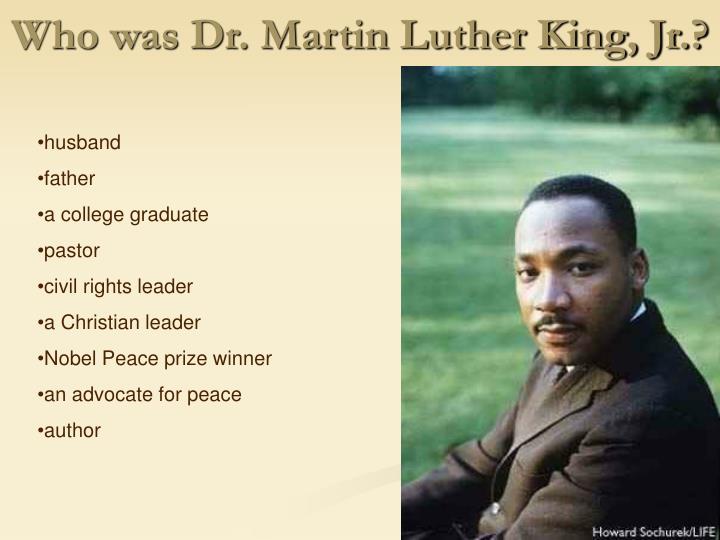 Who was Dr. Martin Luther King, Jr.?

•husband

•father

•a college graduate

•pastor

•civil rights leader

•a Christian leader

•Nobel Peace prize winner

•an advocate for peace

•author

Howard Sochurek/LIFE